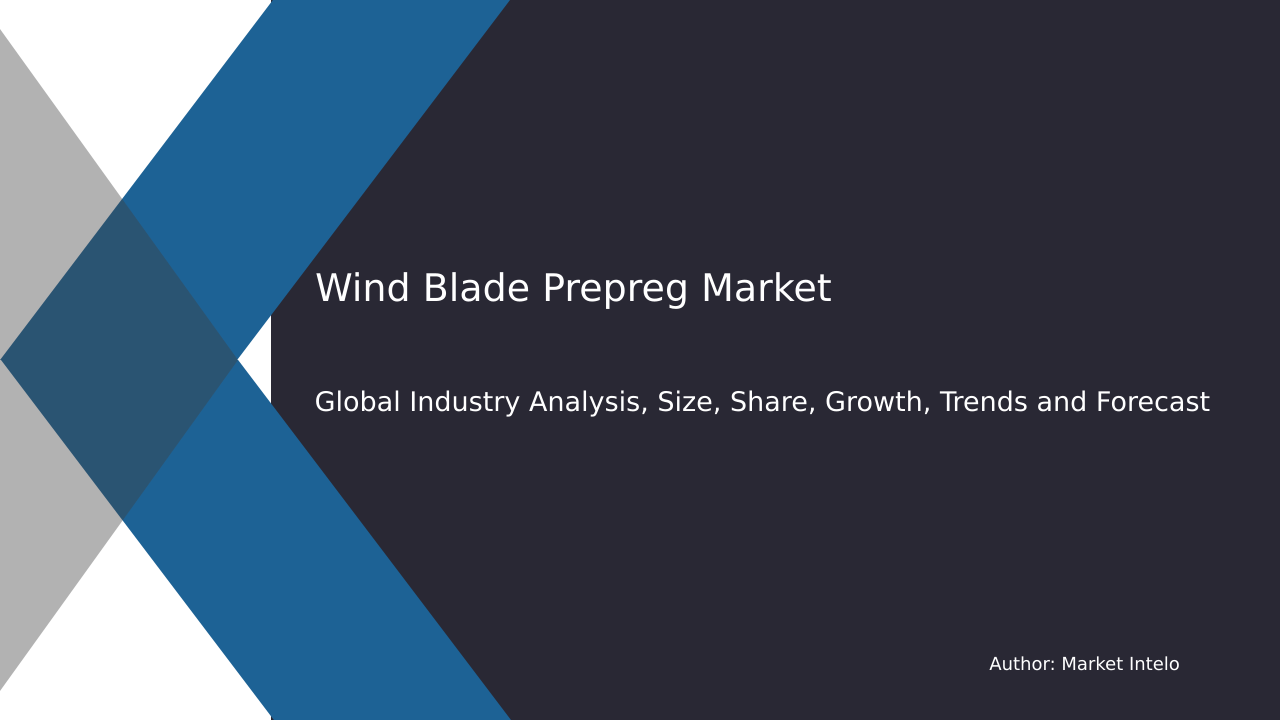 Wind Blade Prepreg Market

Global Industry Analysis, Size, Share, Growth, Trends and Forecast

Author: Market Intelo